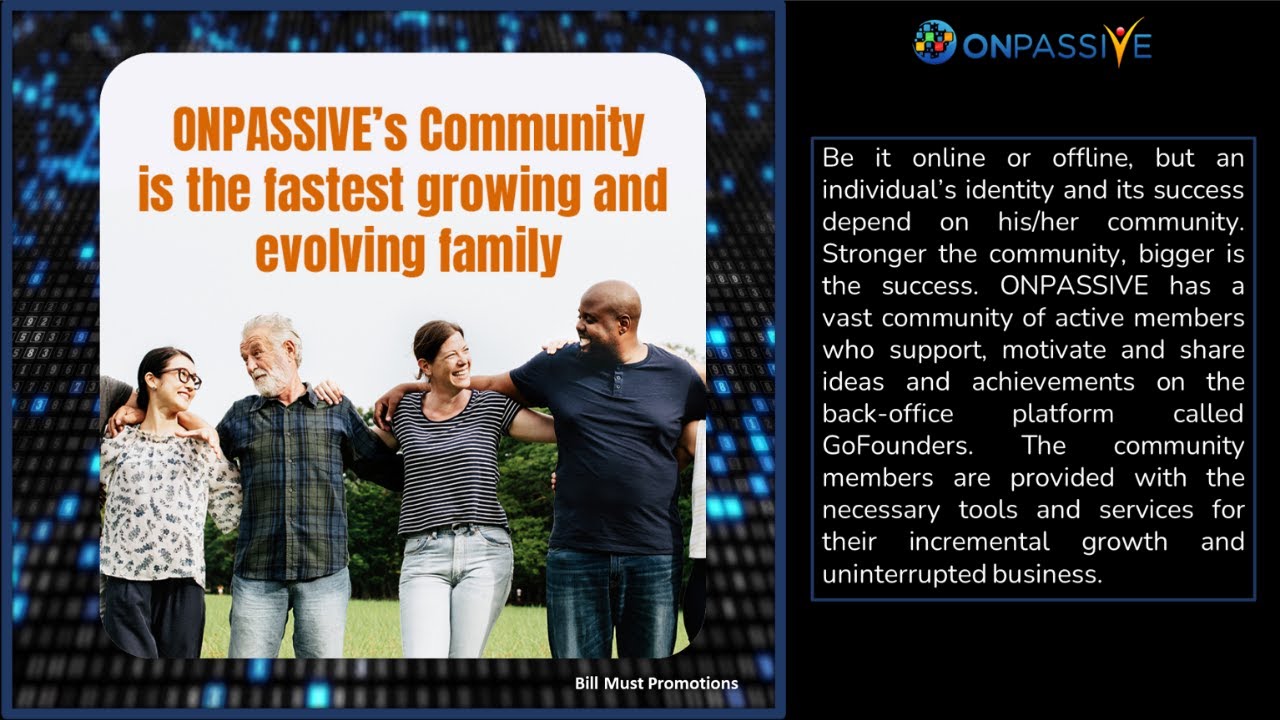 ONPASSIVE's Community is the fastest growing and evolving family

Bill Must Promotions

ONPASSIVE

Be it online or offline, but an individual's identity and its success depend on his/her community. Stronger the community, bigger is the success. ONPASSIVE has a vast community of active members who support, motivate and share ideas and achievements on the back-office platform called GoFounders. The community members are provided with the necessary tools and services for their incremental growth and uninterrupted business.